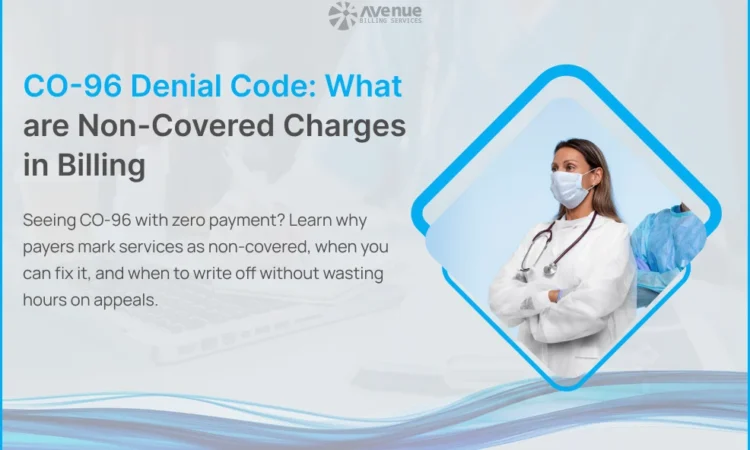 Avenue
BILLING SERVICES

CO-96 Denial Code: What are Non-Covered Charges in Billing

Seeing CO-96 with zero payment? Learn why payers mark services as non-covered, when you can fix it, and when to write off without wasting hours on appeals.